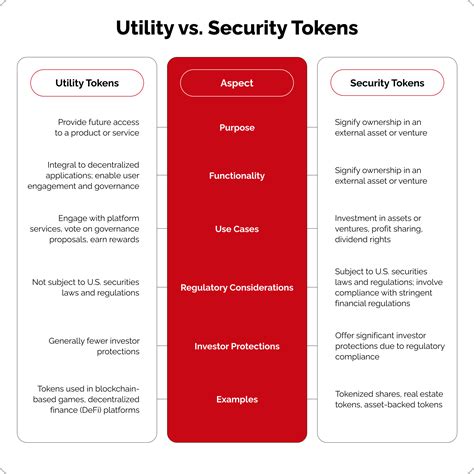 Utility vs. Security Tokens

| Utility Tokens | Aspect | Security Tokens |
|---|---|---|
| Provide future access to a product or service | Purpose | Signify ownership in an external asset or venture |
| Integral to decentralized applications; enable user engagement and governance | Functionality | Signify ownership in an external asset or venture |
| Engage with platform services, vote on governance proposals, earn rewards | Use Cases | Investment in assets or ventures, profit sharing, dividend rights |
| Not subject to U.S. securities laws and regulations | Regulatory Considerations | Subject to U.S. securities laws and regulations; involve compliance with stringent financial regulations |
| Generally fewer investor protections | Investor Protections | Offer significant investor protections due to regulatory compliance |
| Tokens used in blockchain-based games, decentralized finance (DeFi) platforms | Examples | Tokenized shares, real estate tokens, asset-backed tokens |